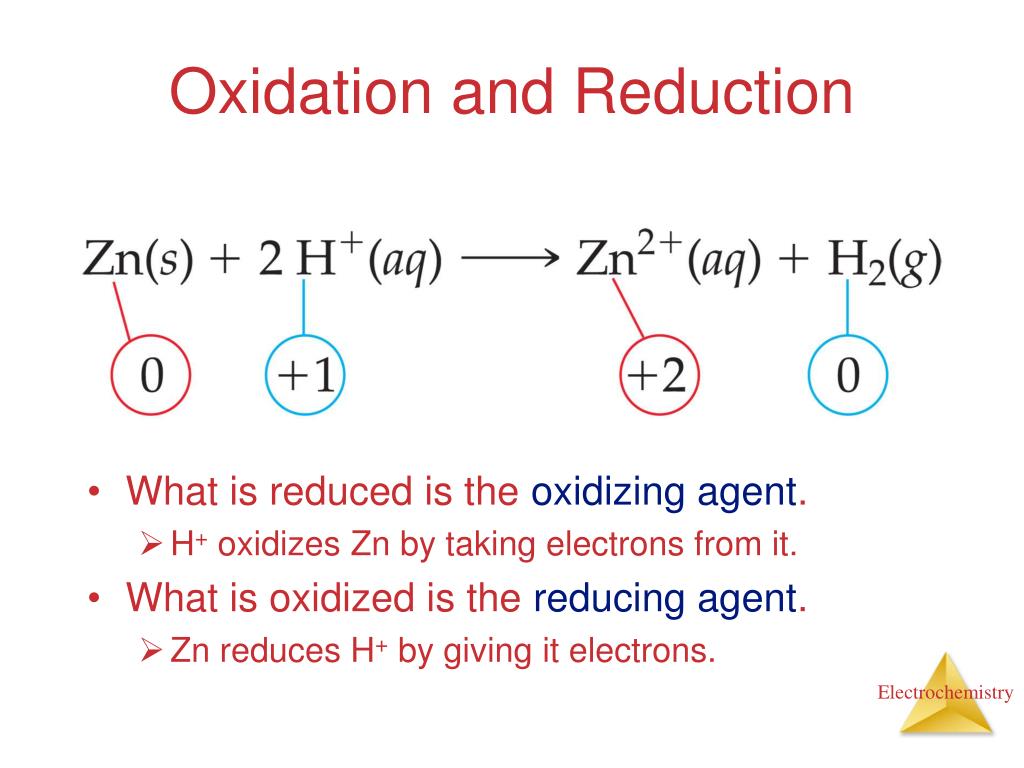 Oxidation and Reduction

$Zn(s) + 2\,H^+(aq) \longrightarrow Zn^{2+}(aq) + H_2(g)$

0 +1 +2 0

• What is reduced is the oxidizing agent.
  ➢ $H^+$ oxidizes Zn by taking electrons from it.
• What is oxidized is the reducing agent.
  ➢ Zn reduces $H^+$ by giving it electrons.

Electrochemistry